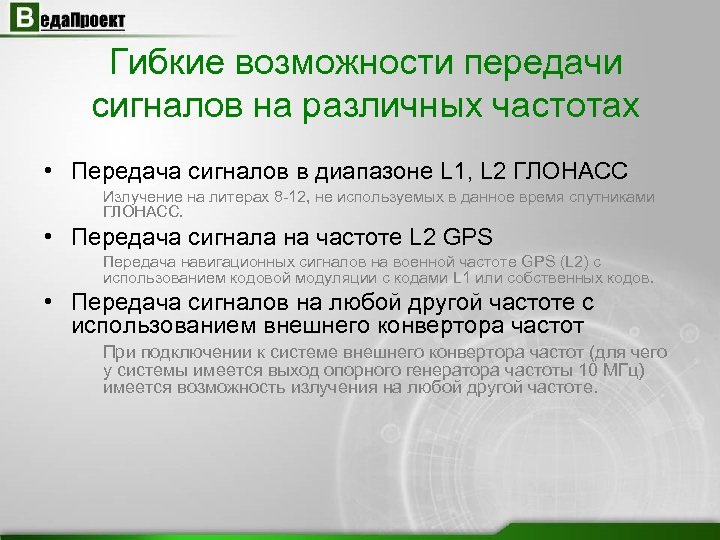 ВедаПроект

Гибкие возможности передачи сигналов на различных частотах

• Передача сигналов в диапазоне L1, L2 ГЛОНАСС

Излучение на литерах 8-12, не используемых в данное время спутниками ГЛОНАСС.

• Передача сигнала на частоте L2 GPS

Передача навигационных сигналов на военной частоте GPS (L2) с использованием кодовой модуляции с кодами L1 или собственных кодов.

• Передача сигналов на любой другой частоте с использованием внешнего конвертора частот

При подключении к системе внешнего конвертора частот (для чего у системы имеется выход опорного генератора частоты 10 МГц) имеется возможность излучения на любой другой частоте.